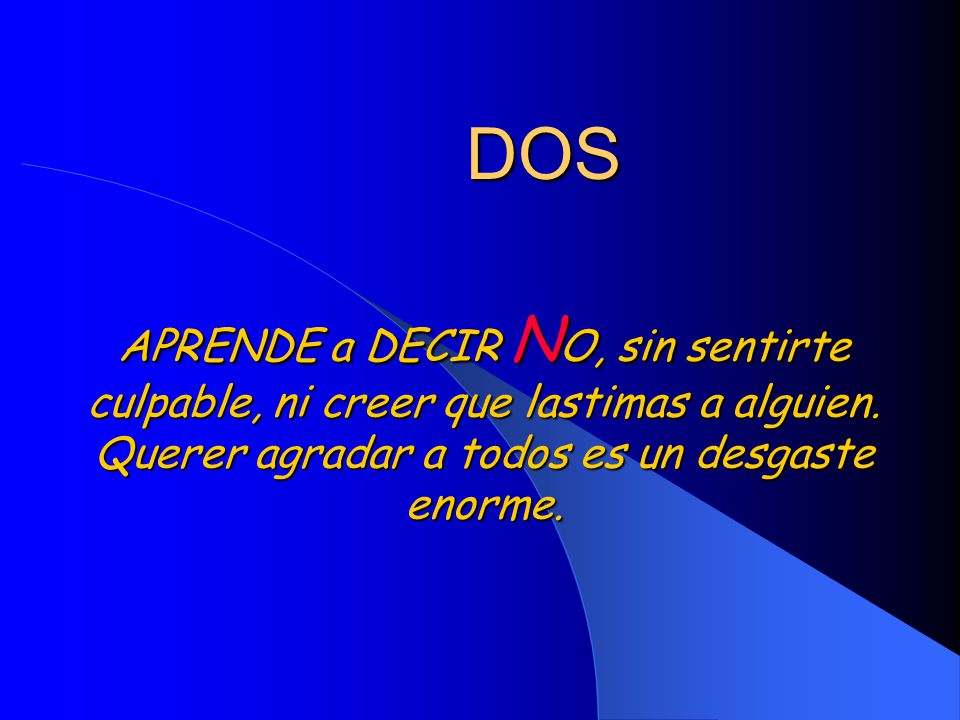 DOS

APRENDE a DECIR NO, sin sentirte culpable, ni creer que lastimas a alguien. Querer agradar a todos es un desgaste enorme.